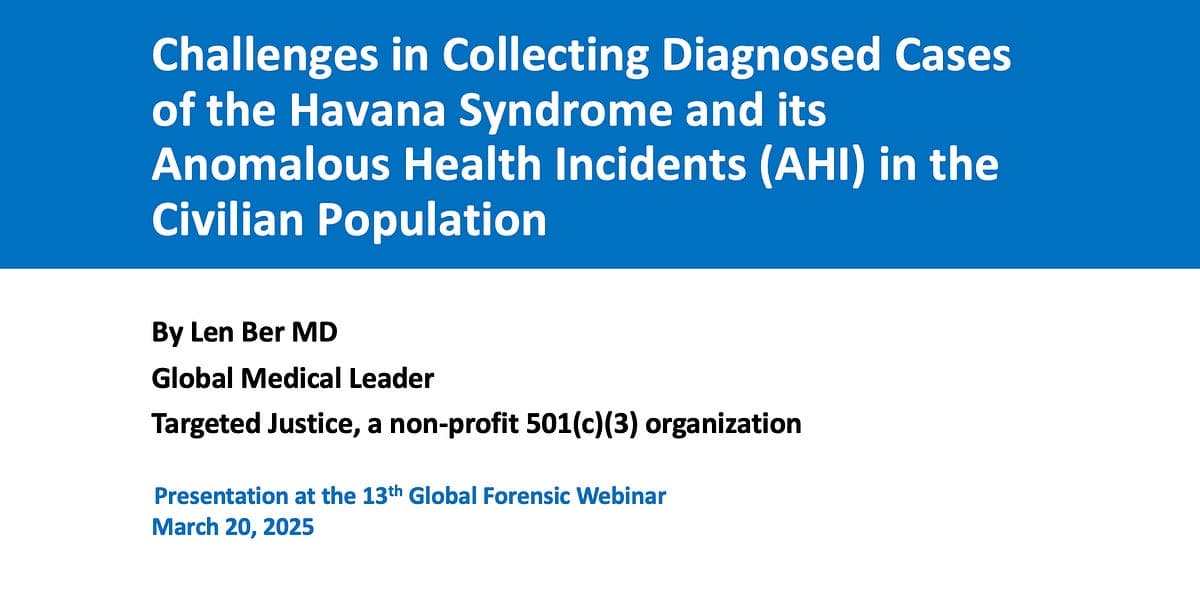 Challenges in Collecting Diagnosed Cases of the Havana Syndrome and its Anomalous Health Incidents (AHI) in the Civilian Population

By Len Ber MD

Global Medical Leader

Targeted Justice, a non-profit 501(c)(3) organization

Presentation at the 13$^{th}$ Global Forensic Webinar
March 20, 2025